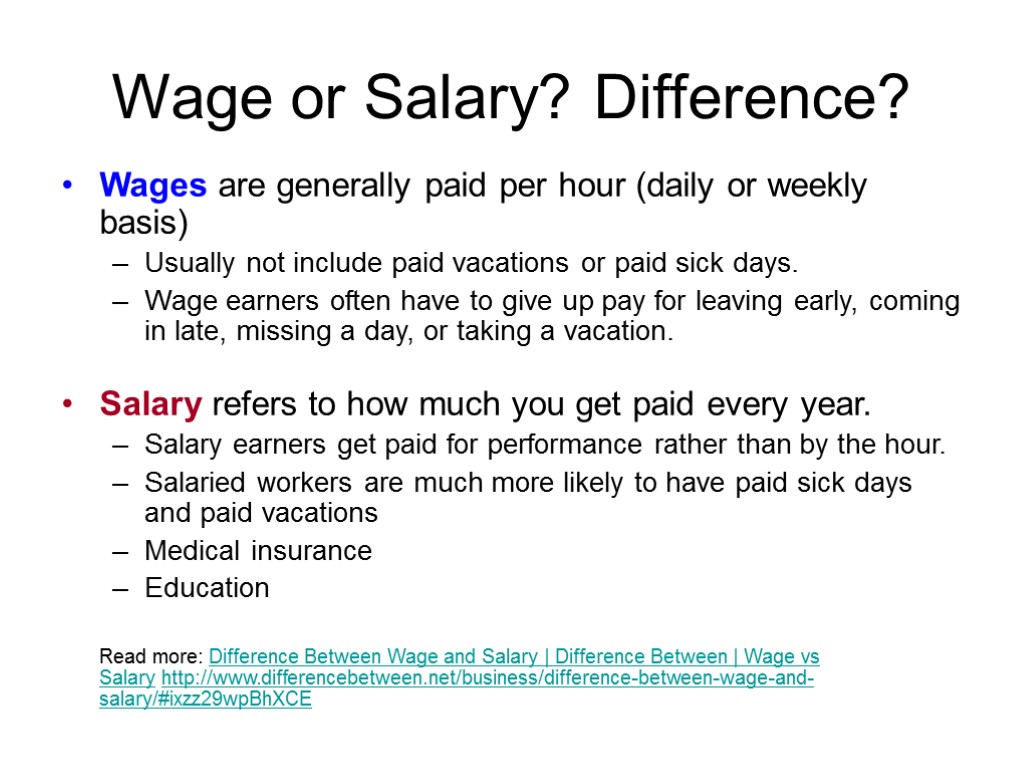 Wage or Salary? Difference?

• Wages are generally paid per hour (daily or weekly basis)
– Usually not include paid vacations or paid sick days.
– Wage earners often have to give up pay for leaving early, coming in late, missing a day, or taking a vacation.

• Salary refers to how much you get paid every year.
– Salary earners get paid for performance rather than by the hour.
– Salaried workers are much more likely to have paid sick days and paid vacations
– Medical insurance
– Education

Read more: Difference Between Wage and Salary | Difference Between | Wage vs Salary http://www.differencebetween.net/business/difference-between-wage-and-salary/#ixzz29wpBhXCE